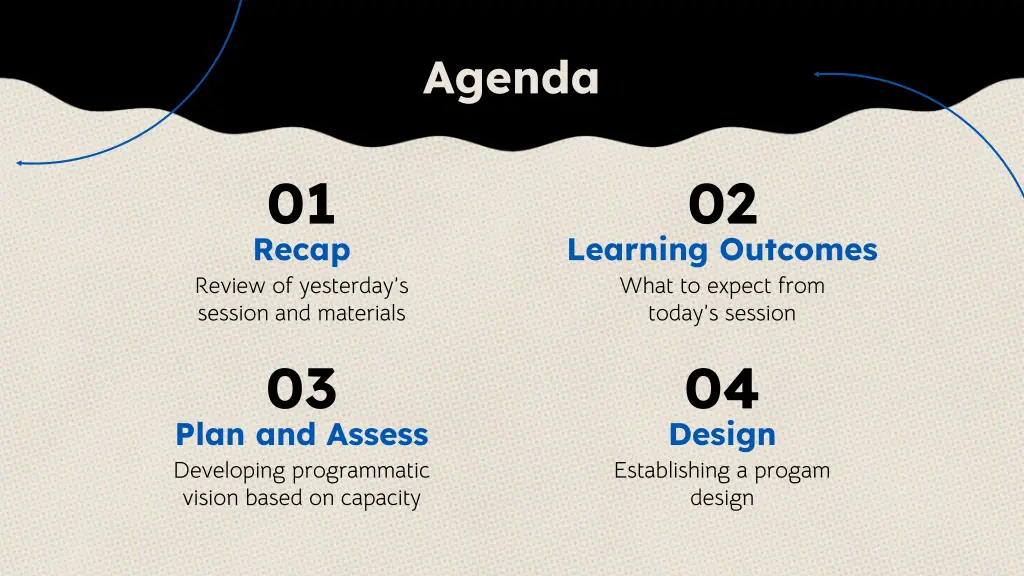 Agenda

01
Recap
Review of yesterday's session and materials

02
Learning Outcomes
What to expect from today's session

03
Plan and Assess
Developing programmatic vision based on capacity

04
Design
Establishing a progam design